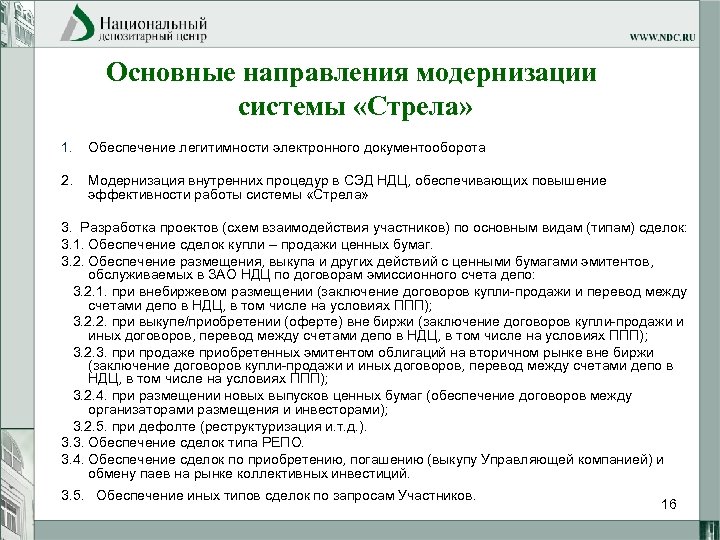 Национальный депозитарный центр

WWW.NDC.RU

Основные направления модернизации системы «Стрела»

1. Обеспечение легитимности электронного документооборота

2. Модернизация внутренних процедур в СЭД НДЦ, обеспечивающих повышение эффективности работы системы «Стрела»

3. Разработка проектов (схем взаимодействия участников) по основным видам (типам) сделок:
3.1. Обеспечение сделок купли – продажи ценных бумаг.
3.2. Обеспечение размещения, выкупа и других действий с ценными бумагами эмитентов, обслуживаемых в ЗАО НДЦ по договорам эмиссионного счета депо:
3.2.1. при внебиржевом размещении (заключение договоров купли-продажи и перевод между счетами депо в НДЦ, в том числе на условиях ППП);
3.2.2. при выкупе/приобретении (оферте) вне биржи (заключение договоров купли-продажи и иных договоров, перевод между счетами депо в НДЦ, в том числе на условиях ППП);
3.2.3. при продаже приобретенных эмитентом облигаций на вторичном рынке вне биржи (заключение договоров купли-продажи и иных договоров, перевод между счетами депо в НДЦ, в том числе на условиях ППП);
3.2.4. при размещении новых выпусков ценных бумаг (обеспечение договоров между организаторами размещения и инвесторами);
3.2.5. при дефолте (реструктуризация и.т.д.).
3.3. Обеспечение сделок типа РЕПО.
3.4. Обеспечение сделок по приобретению, погашению (выкупу Управляющей компанией) и обмену паев на рынке коллективных инвестиций.

3.5. Обеспечение иных типов сделок по запросам Участников.

16